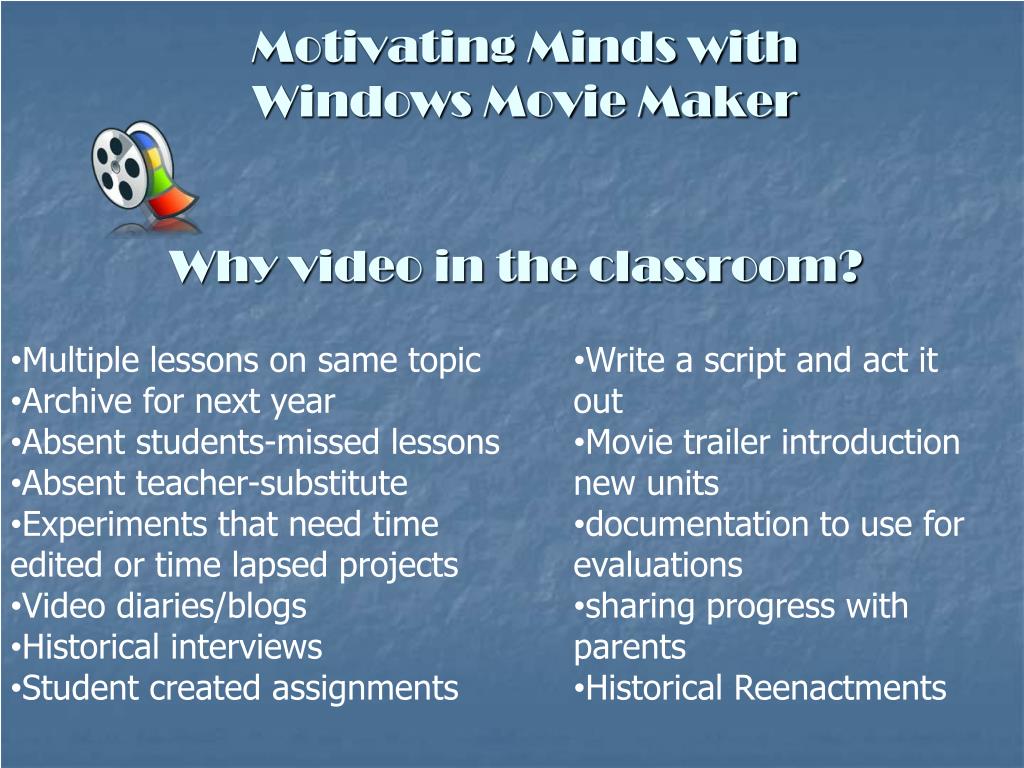 Motivating Minds with Windows Movie Maker

Why video in the classroom?

•Multiple lessons on same topic
•Archive for next year
•Absent students-missed lessons
•Absent teacher-substitute
•Experiments that need time edited or time lapsed projects
•Video diaries/blogs
•Historical interviews
•Student created assignments

•Write a script and act it out
•Movie trailer introduction new units
•documentation to use for evaluations
•sharing progress with parents
•Historical Reenactments